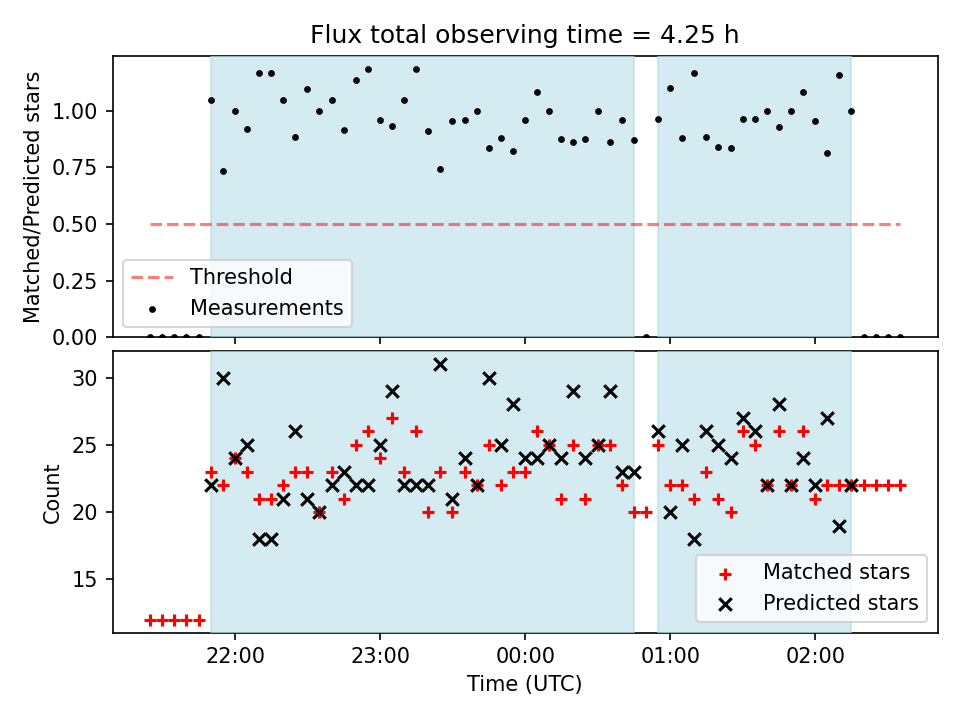 Flux total observing time = 4.25 h

Matched/Predicted stars

1.00
0.75
0.50
0.25
0.00

Threshold
Measurements

Count

30
25
20
15

Matched stars
Predicted stars

22:00
23:00
00:00
01:00
02:00

Time (UTC)